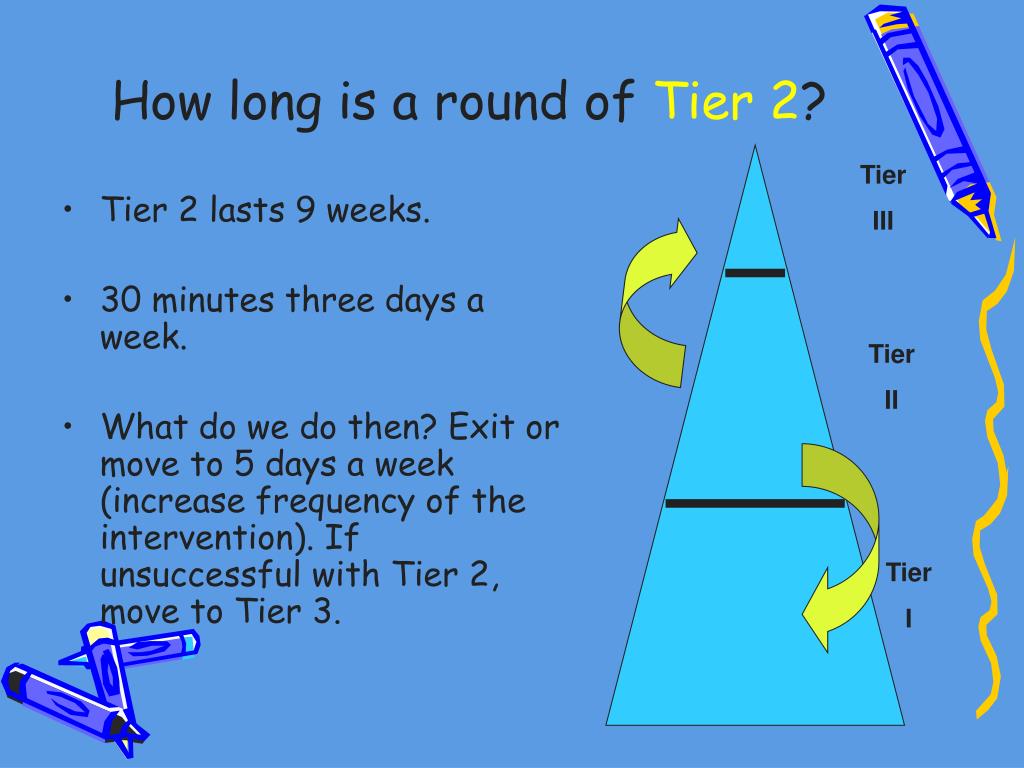 How long is a round of Tier 2?

• Tier 2 lasts 9 weeks.

• 30 minutes three days a week.

• What do we do then? Exit or move to 5 days a week (increase frequency of the intervention). If unsuccessful with Tier 2, move to Tier 3.

Tier III

Tier II

Tier I